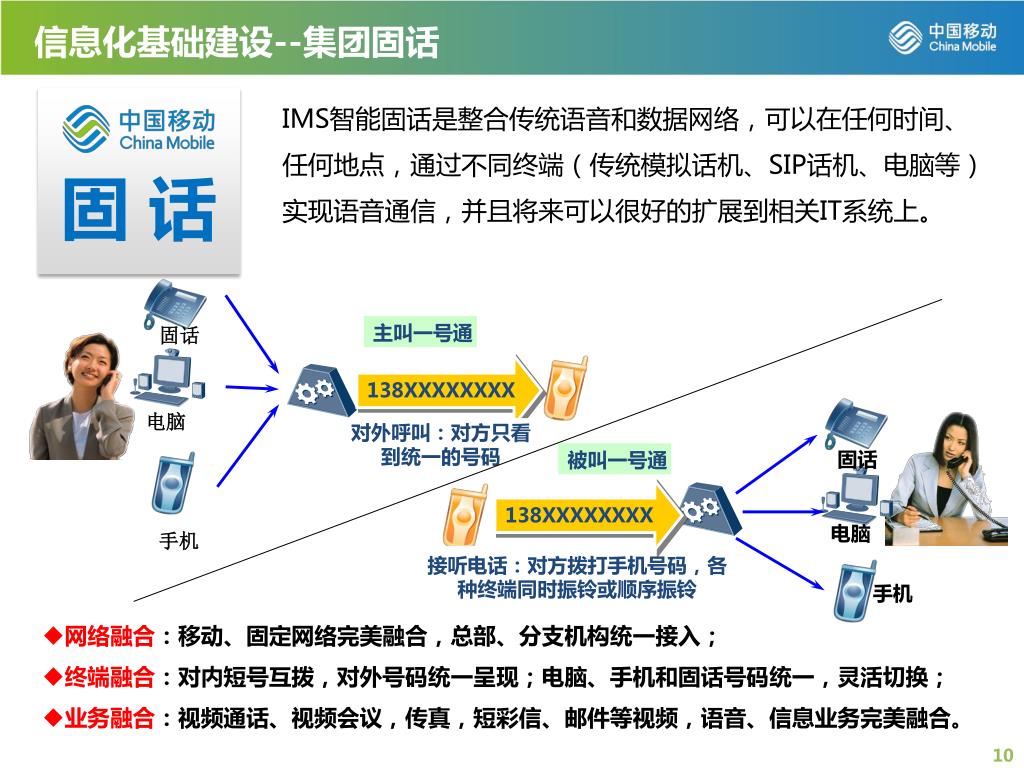 信息化基础建设--集团固话

中国移动 China Mobile

中国移动 China Mobile

固 话

IMS智能固话是整合传统语音和数据网络，可以在任何时间、任何地点，通过不同终端（传统模拟话机、SIP话机、电脑等）实现语音通信，并且将来可以很好的扩展到相关IT系统上。

固话

电脑

手机

主叫一号通

138XXXXXXXX

对外呼叫：对方只看到统一的号码

被叫一号通

138XXXXXXXX

接听电话：对方拨打手机号码，各种终端同时振铃或顺序振铃

固话

电脑

手机

◆网络融合：移动、固定网络完美融合，总部、分支机构统一接入；

◆终端融合：对内短号互拨，对外号码统一呈现；电脑、手机和固话号码统一，灵活切换；

◆业务融合：视频通话、视频会议，传真，短彩信、邮件等视频，语音、信息业务完美融合。

10